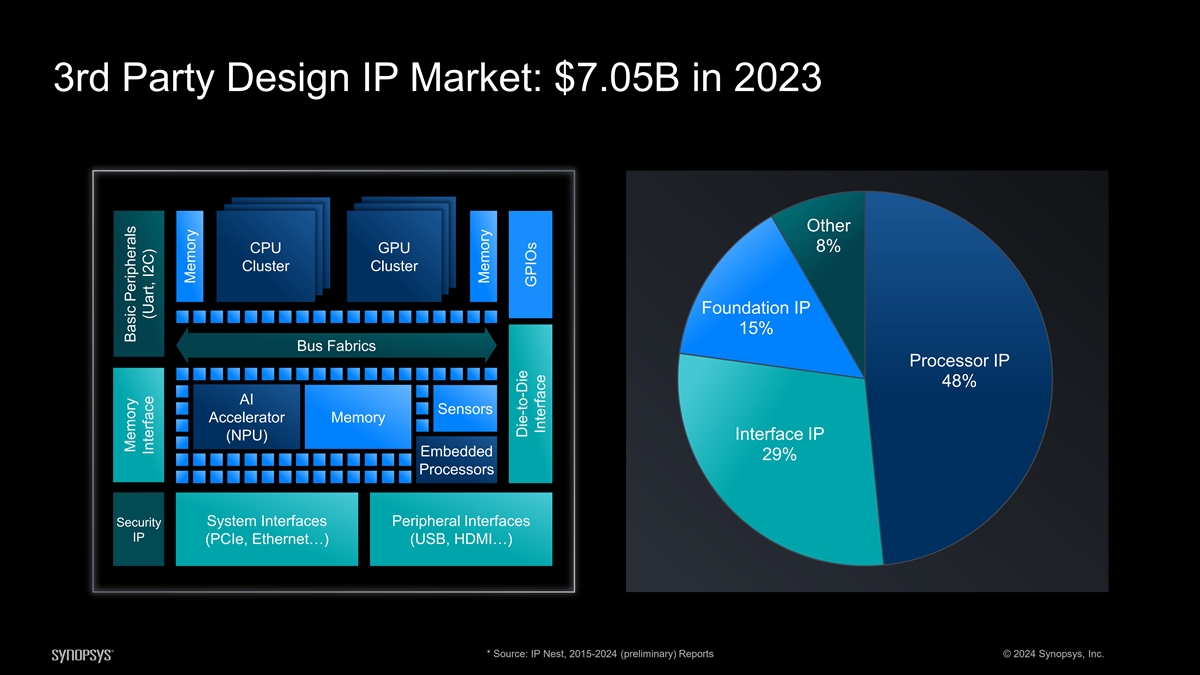 3rd Party Design IP Market: $7.05B in 2023

Basic Peripherals (Uart, I2C)

Memory

CPU Cluster

GPU Cluster

Memory

GPIOs

Bus Fabrics

Memory Interface

AI Accelerator (NPU)

Memory

Sensors

Embedded Processors

Die-to-Die Interface

Security IP

System Interfaces (PCIe, Ethernet…)

Peripheral Interfaces (USB, HDMI…)

Other 8%

Foundation IP 15%

Processor IP 48%

Interface IP 29%

SYNOPSYS®

* Source: IP Nest, 2015-2024 (preliminary) Reports

© 2024 Synopsys, Inc.